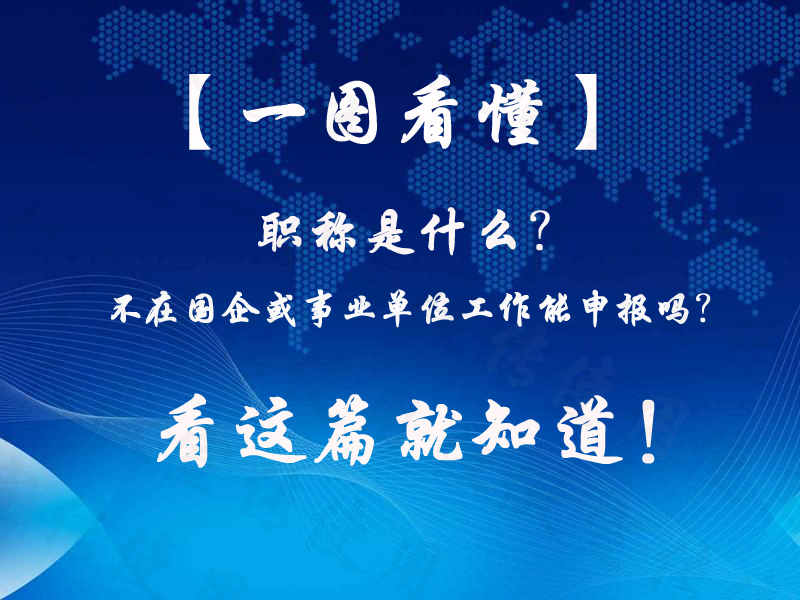 【一图看懂】

职称是什么？

不在国企或事业单位工作能申报吗？

看这篇就知道！